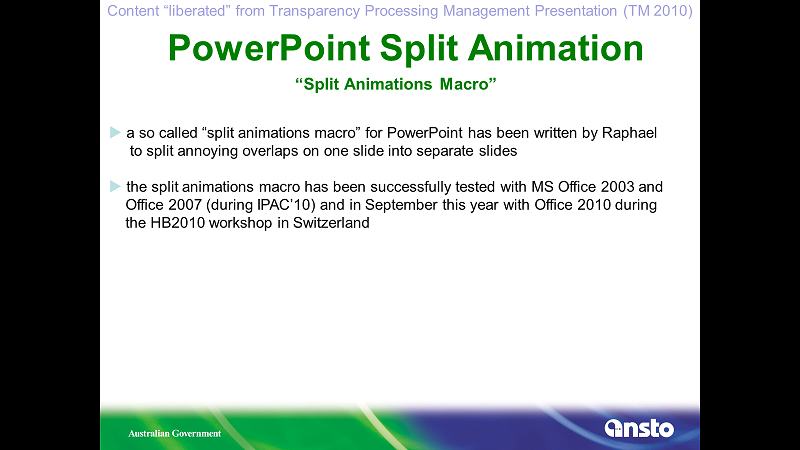 Content “liberated” from Transparency Processing Management Presentation (TM 2010)

PowerPoint Split Animation

“Split Animations Macro”

a so called “split animations macro” for PowerPoint has been written by Raphael to split annoying overlaps on one slide into separate slides

the split animations macro has been successfully tested with MS Office 2003 and Office 2007 (during IPAC’10) and in September this year with Office 2010 during the HB2010 workshop in Switzerland

Australian Government

ansto